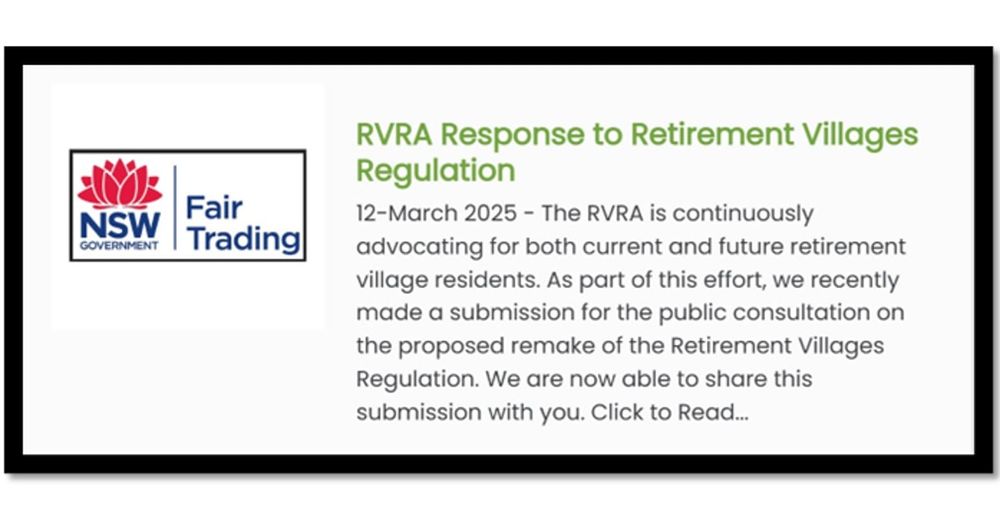 NSW
GOVERNMENT
Fair Trading

RVRA Response to Retirement Villages Regulation

12-March 2025 - The RVRA is continuously advocating for both current and future retirement village residents. As part of this effort, we recently made a submission for the public consultation on the proposed remake of the Retirement Villages Regulation. We are now able to share this submission with you. Click to Read...